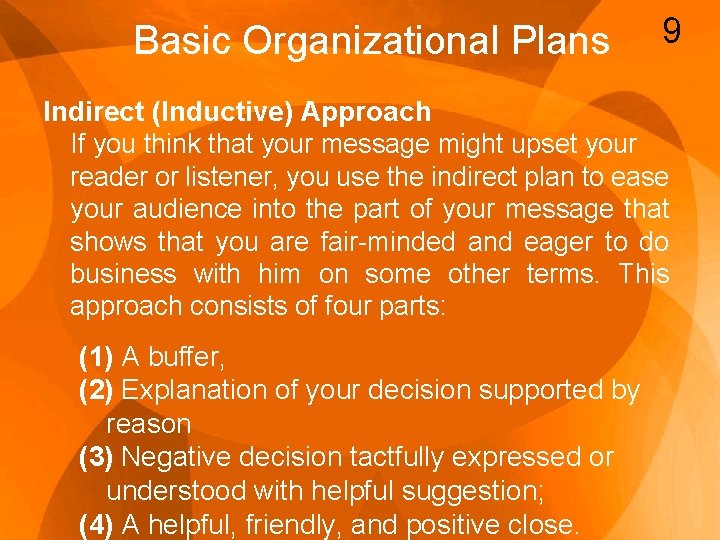 Basic Organizational Plans

9

Indirect (Inductive) Approach

If you think that your message might upset your reader or listener, you use the indirect plan to ease your audience into the part of your message that shows that you are fair-minded and eager to do business with him on some other terms. This approach consists of four parts:

(1) A buffer,
(2) Explanation of your decision supported by reason
(3) Negative decision tactfully expressed or understood with helpful suggestion;
(4) A helpful, friendly, and positive close.